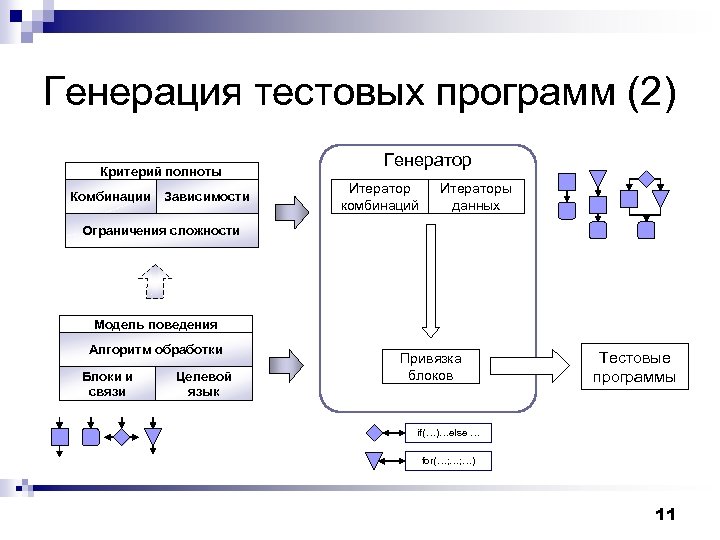 Генерация тестовых программ (2)

Критерий полноты

Комбинации

Зависимости

Ограничения сложности

Модель поведения

Алгоритм обработки

Блоки и связи

Целевой язык

Генератор

Итератор комбинаций

Итераторы данных

Привязка блоков

Тестовые программы

if(…)…else …

for(…;…;…)

11